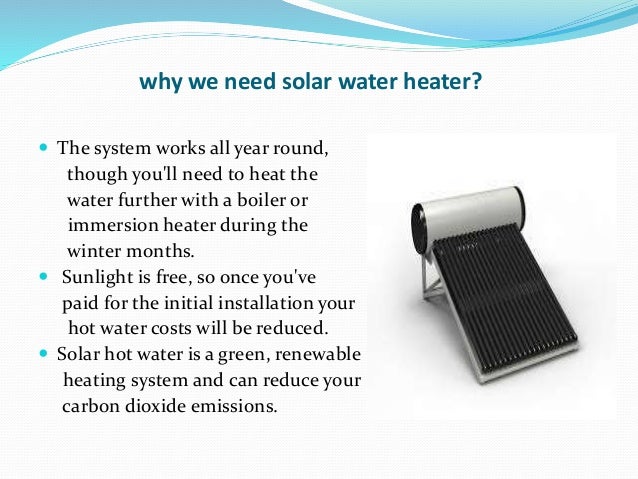 why we need solar water heater?

- The system works all year round, though you'll need to heat the water further with a boiler or immersion heater during the winter months.
- Sunlight is free, so once you've paid for the initial installation your hot water costs will be reduced.
- Solar hot water is a green, renewable heating system and can reduce your carbon dioxide emissions.